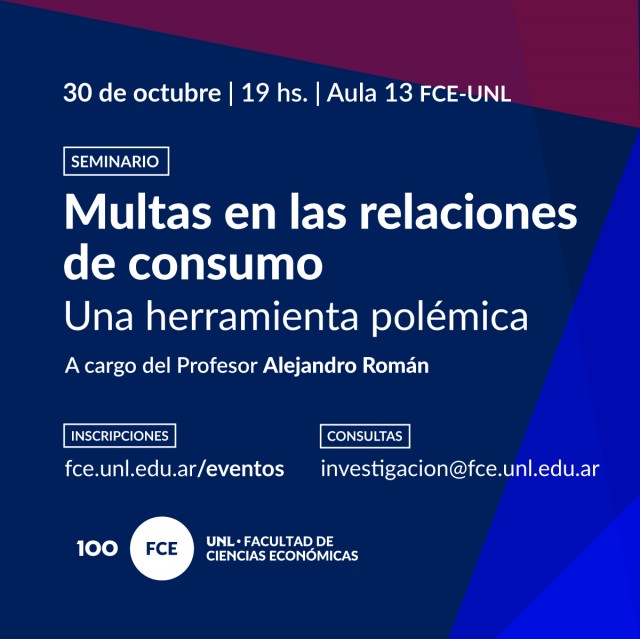 30 de octubre | 19 hs. | Aula 13 FCE-UNL

SEMINARIO

Multas en las relaciones de consumo

Una herramienta polémica

A cargo del Profesor Alejandro Román

INSCRIPCIONES
fce.unl.edu.ar/eventos

CONSULTAS
investigacion@fce.unl.edu.ar

100 FCE UNL • FACULTAD DE CIENCIAS ECONÓMICAS